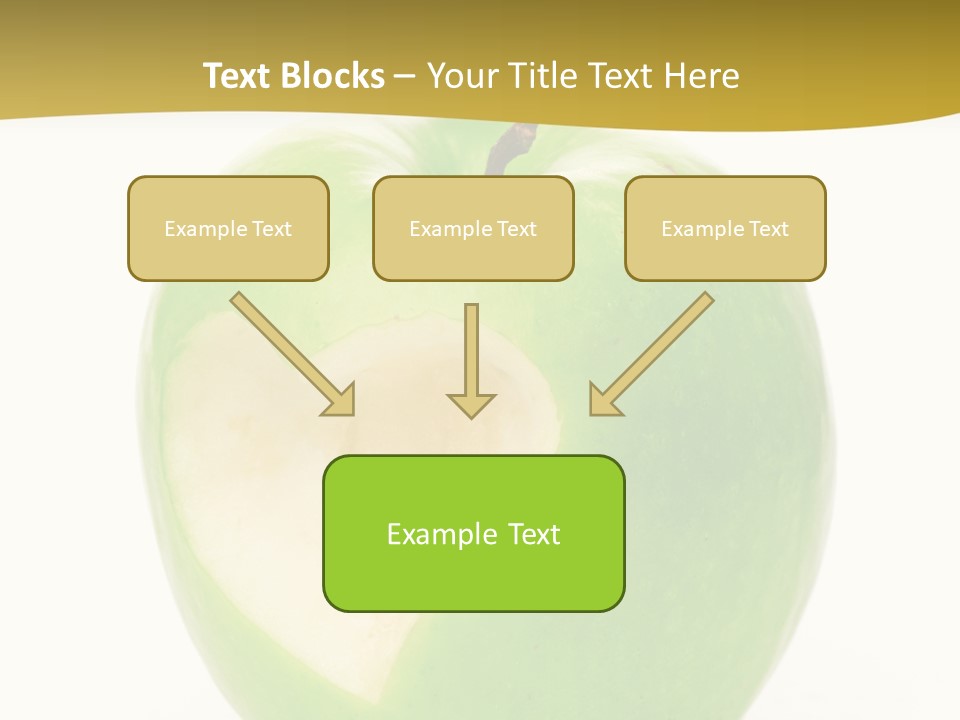 Text Blocks – Your Title Text Here

Example Text

Example Text

Example Text

Example Text